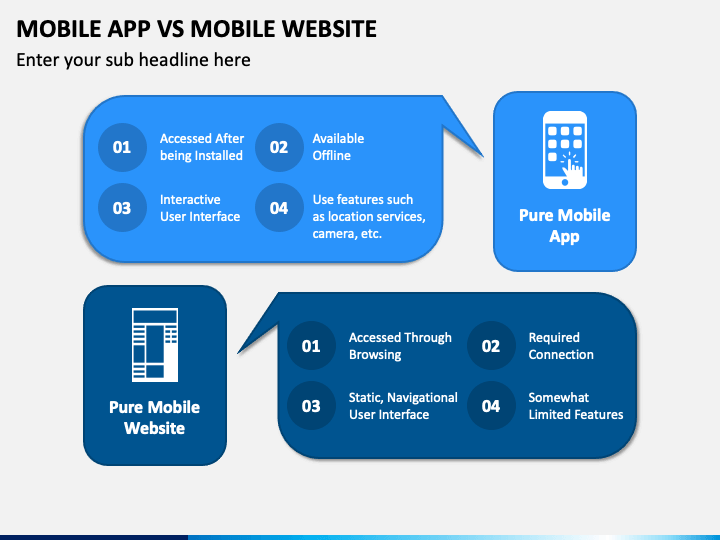 MOBILE APP VS MOBILE WEBSITE

Enter your sub headline here

01 Accessed After being Installed

02 Available Offline

03 Interactive User Interface

04 Use features such as location services, camera, etc.

Pure Mobile App

Pure Mobile Website

01 Accessed Through Browsing

02 Required Connection

03 Static, Navigational User Interface

04 Somewhat Limited Features